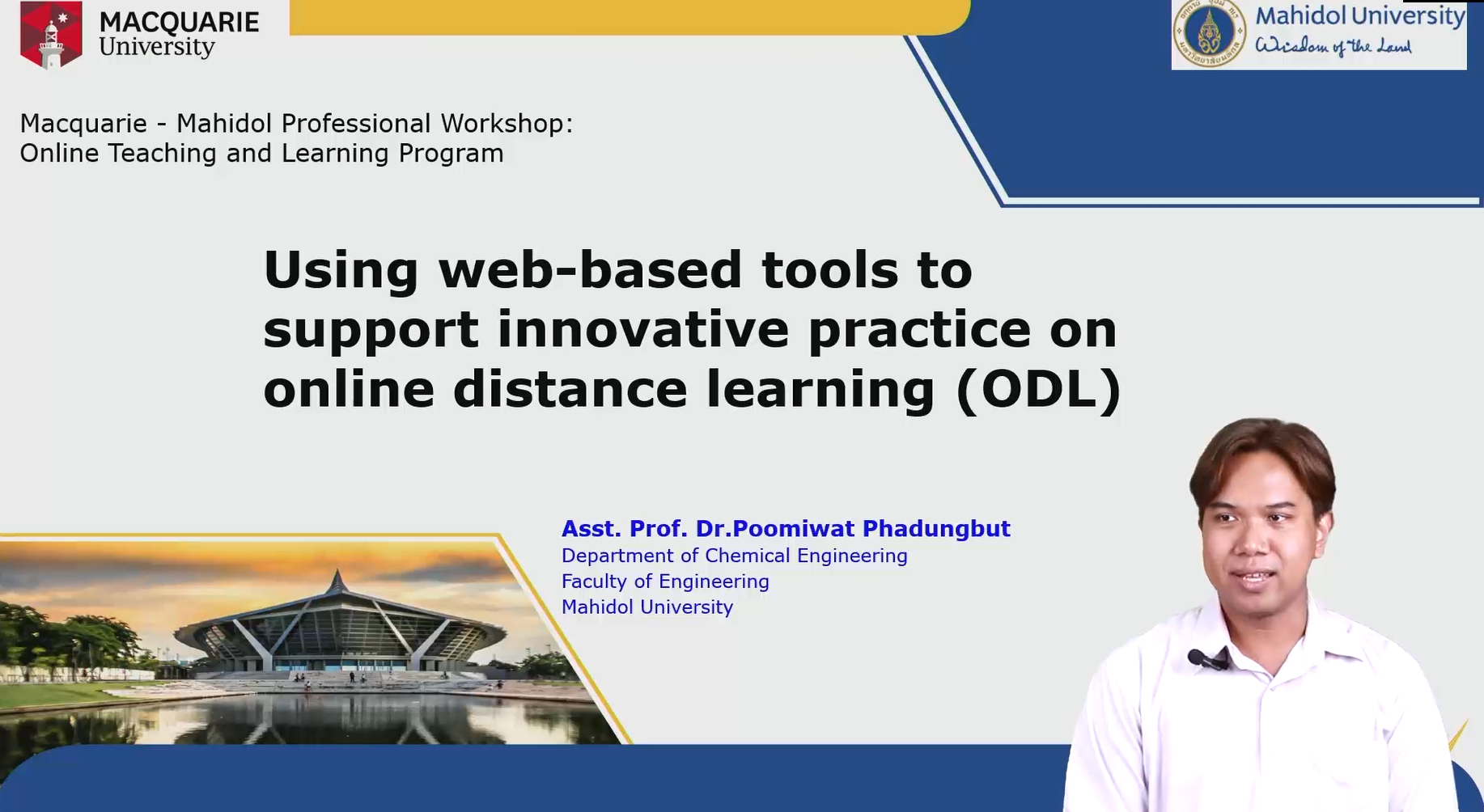 MACQUARIE
University

Mahidol University
Wisdom of the Land

Macquarie - Mahidol Professional Workshop:
Online Teaching and Learning Program

Using web-based tools to support innovative practice on online distance learning (ODL)

Asst. Prof. Dr.Poomiwat Phadungbut
Department of Chemical Engineering
Faculty of Engineering
Mahidol University